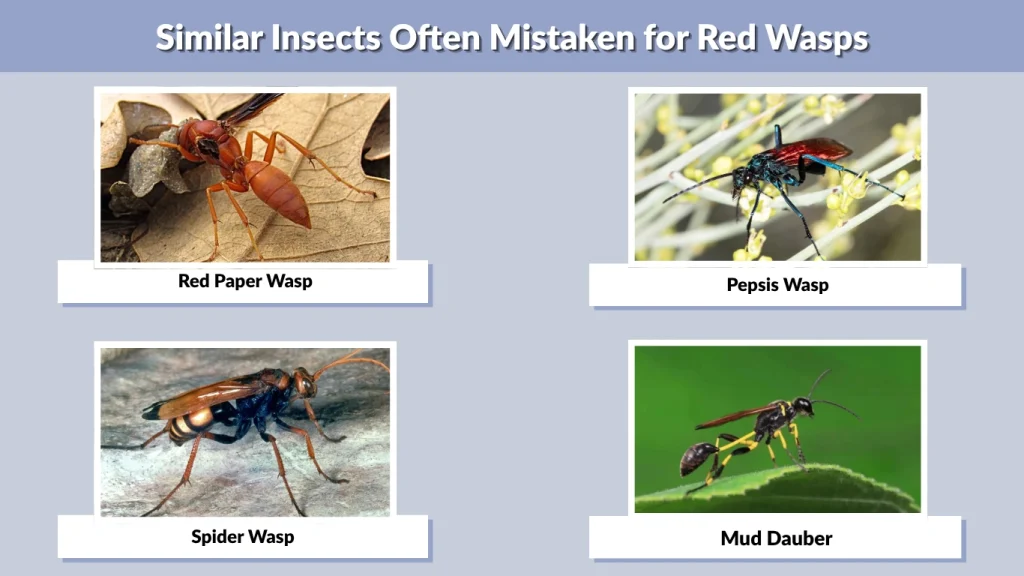 Similar Insects Often Mistaken for Red Wasps

Red Paper Wasp

Pepsis Wasp

Spider Wasp

Mud Dauber